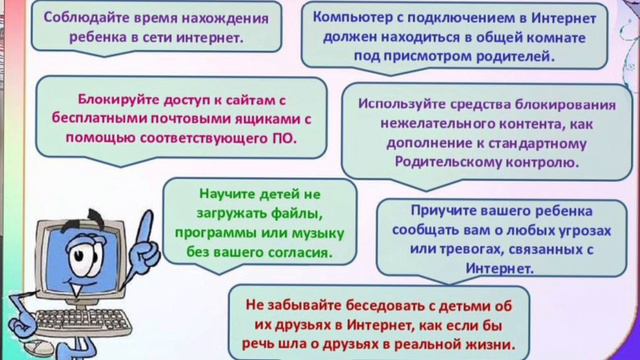 Соблюдайте время нахождения ребенка в сети интернет.

Компьютер с подключением в Интернет должен находиться в общей комнате под присмотром родителей.

Блокируйте доступ к сайтам с бесплатными почтовыми ящиками с помощью соответствующего ПО.

Используйте средства блокирования нежелательного контента, как дополнение к стандартному Родительскому контролю.

Научите детей не загружать файлы, программы или музыку без вашего согласия.

Приучите вашего ребенка сообщать вам о любых угрозах или тревогах, связанных с Интернет.

Не забывайте беседовать с детьми об их друзьях в Интернет, как если бы речь шла о друзьях в реальной жизни.